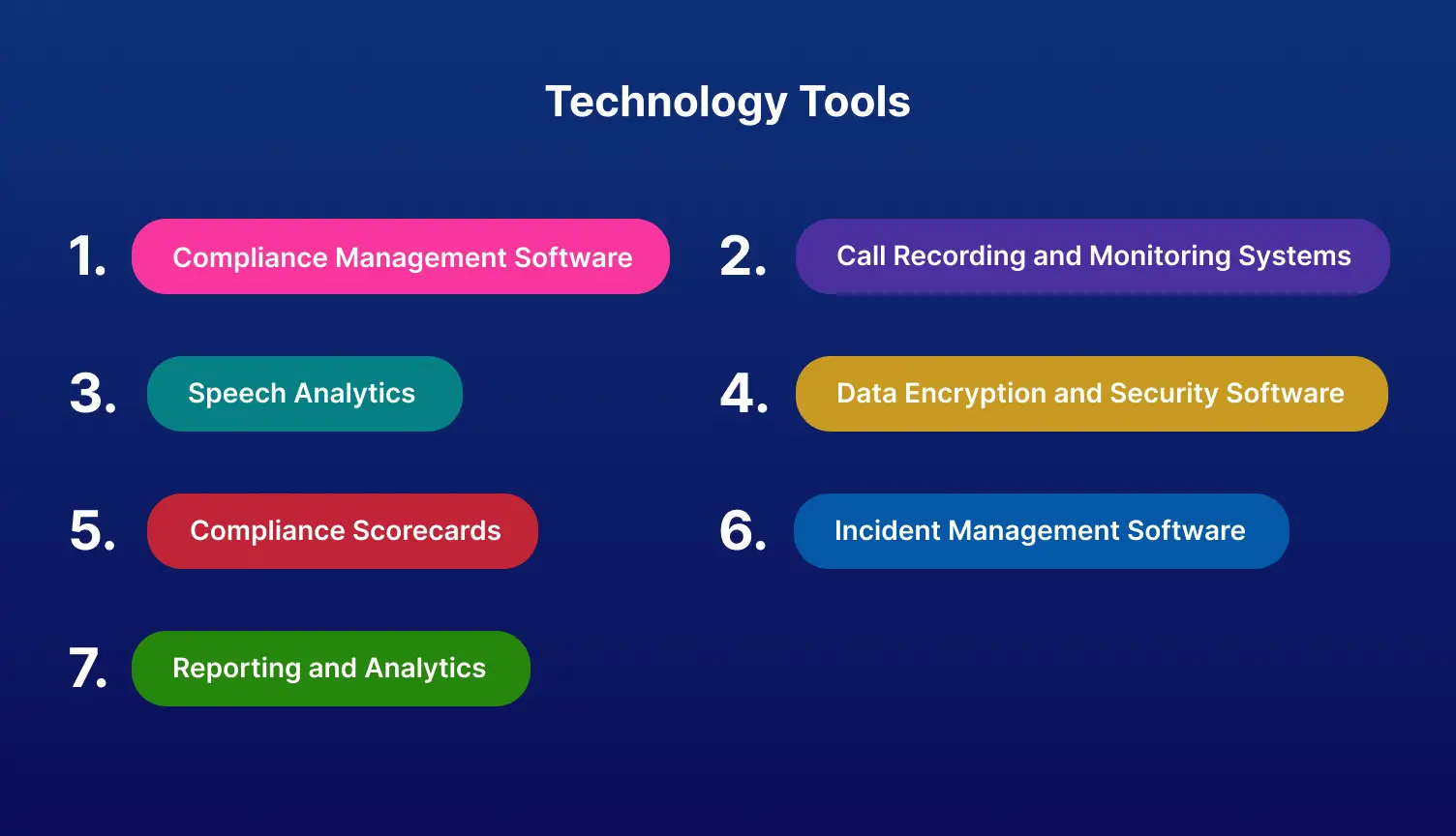 Technology Tools

1. Compliance Management Software

2. Call Recording and Monitoring Systems

3. Speech Analytics

4. Data Encryption and Security Software

5. Compliance Scorecards

6. Incident Management Software

7. Reporting and Analytics